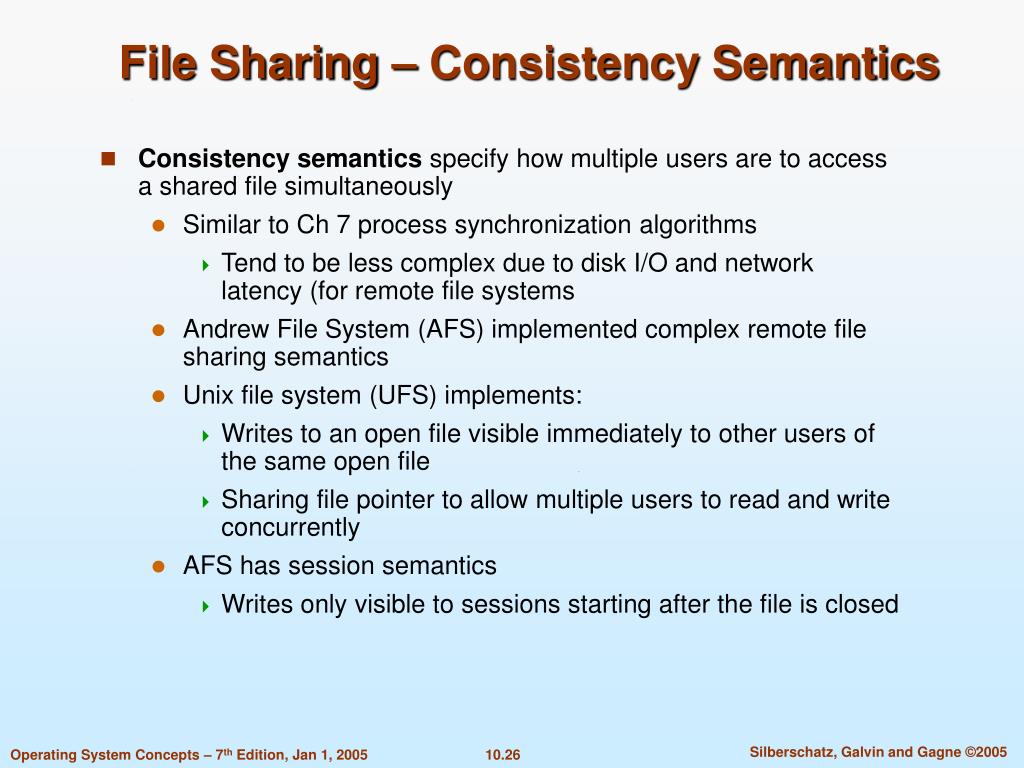 File Sharing – Consistency Semantics

Consistency semantics specify how multiple users are to access a shared file simultaneously

Similar to Ch 7 process synchronization algorithms

Tend to be less complex due to disk I/O and network latency (for remote file systems

Andrew File System (AFS) implemented complex remote file sharing semantics

Unix file system (UFS) implements:

Writes to an open file visible immediately to other users of the same open file

Sharing file pointer to allow multiple users to read and write concurrently

AFS has session semantics

Writes only visible to sessions starting after the file is closed

Operating System Concepts – 7$^{th}$ Edition, Jan 1, 2005

10.26

Silberschatz, Galvin and Gagne ©2005